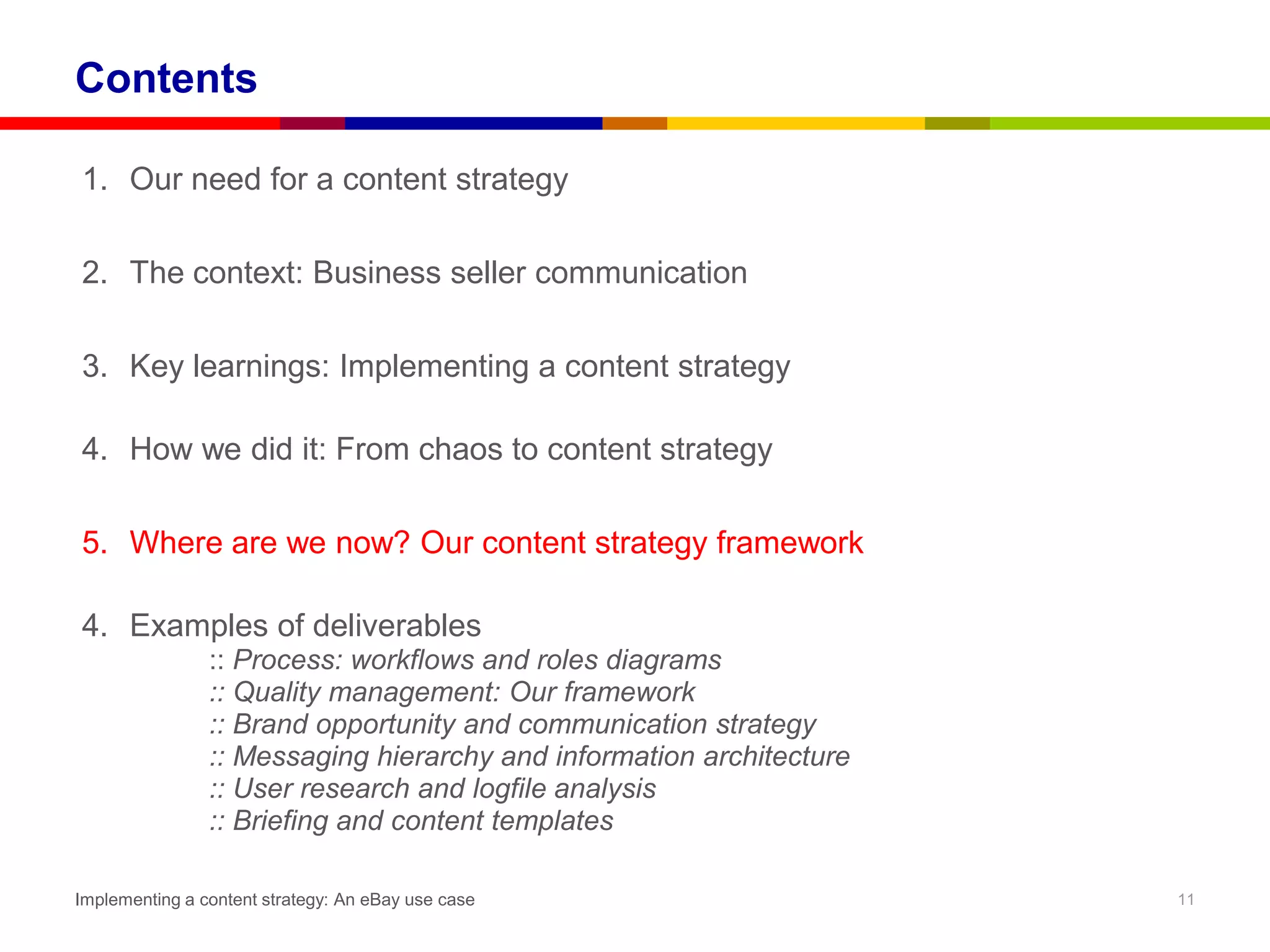 Contents

1. Our need for a content strategy

2. The context: Business seller communication

3. Key learnings: Implementing a content strategy

4. How we did it: From chaos to content strategy

5. Where are we now? Our content strategy framework

4. Examples of deliverables
:: Process: workflows and roles diagrams
:: Quality management: Our framework
:: Brand opportunity and communication strategy
:: Messaging hierarchy and information architecture
:: User research and logfile analysis
:: Briefing and content templates

Implementing a content strategy: An eBay use case

11